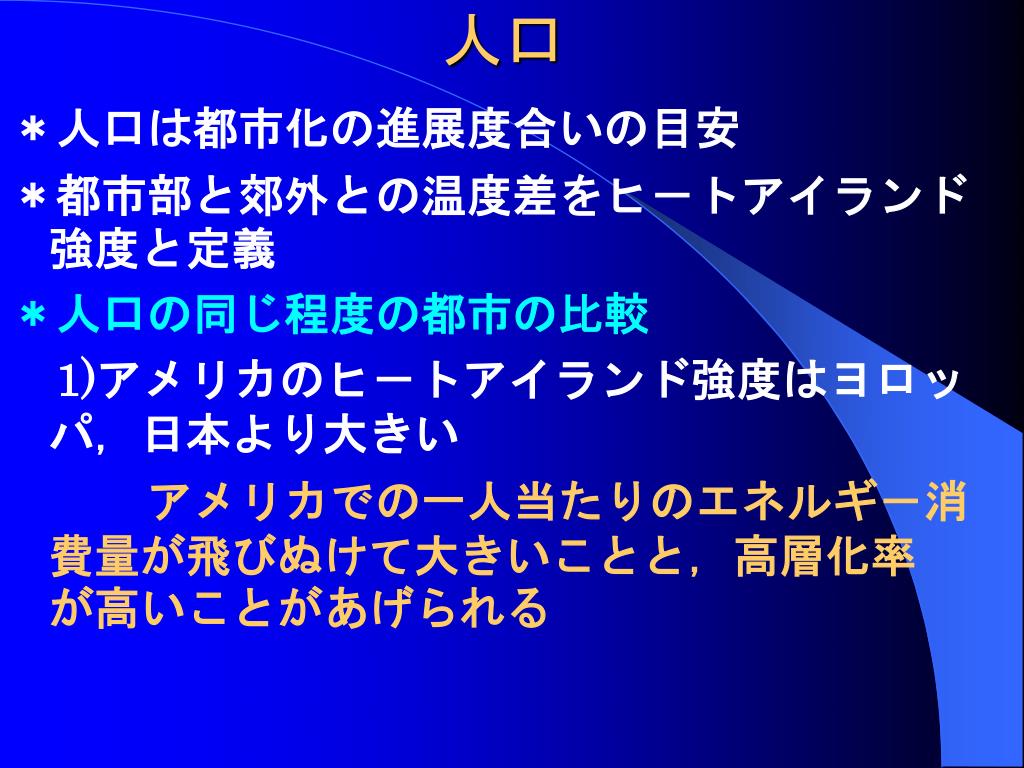 人口

＊人口は都市化の進展度合いの目安

＊都市部と郊外との温度差をヒートアイランド強度と定義

＊人口の同じ程度の都市の比較

1)アメリカのヒートアイランド強度はヨロッパ，日本より大きい

アメリカでの一人当たりのエネルギー消費量が飛びぬけて大きいことと，高層化率が高いことがあげられる